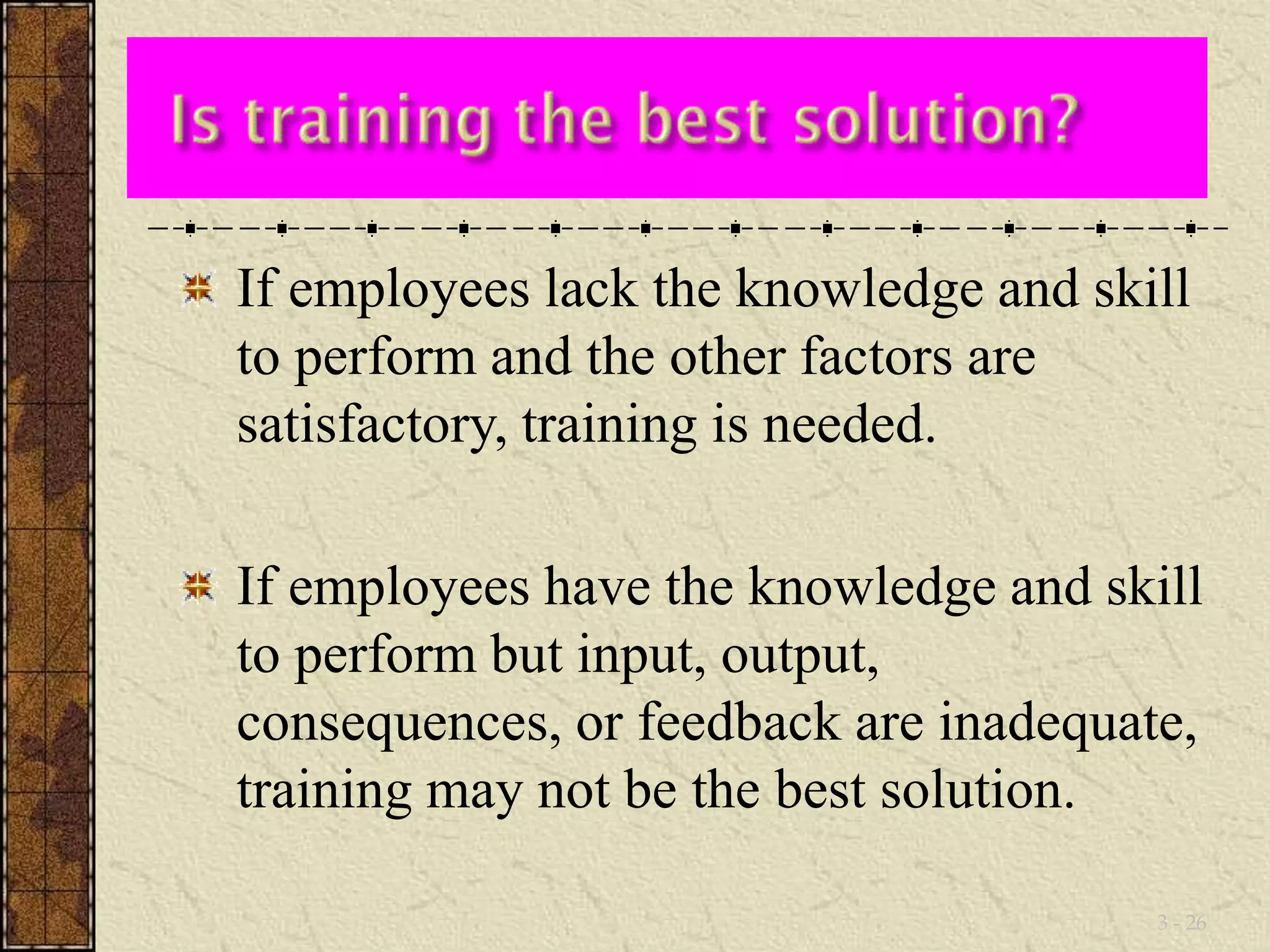 Is training the best solution?

If employees lack the knowledge and skill to perform and the other factors are satisfactory, training is needed.

If employees have the knowledge and skill to perform but input, output, consequences, or feedback are inadequate, training may not be the best solution.

3 - 26